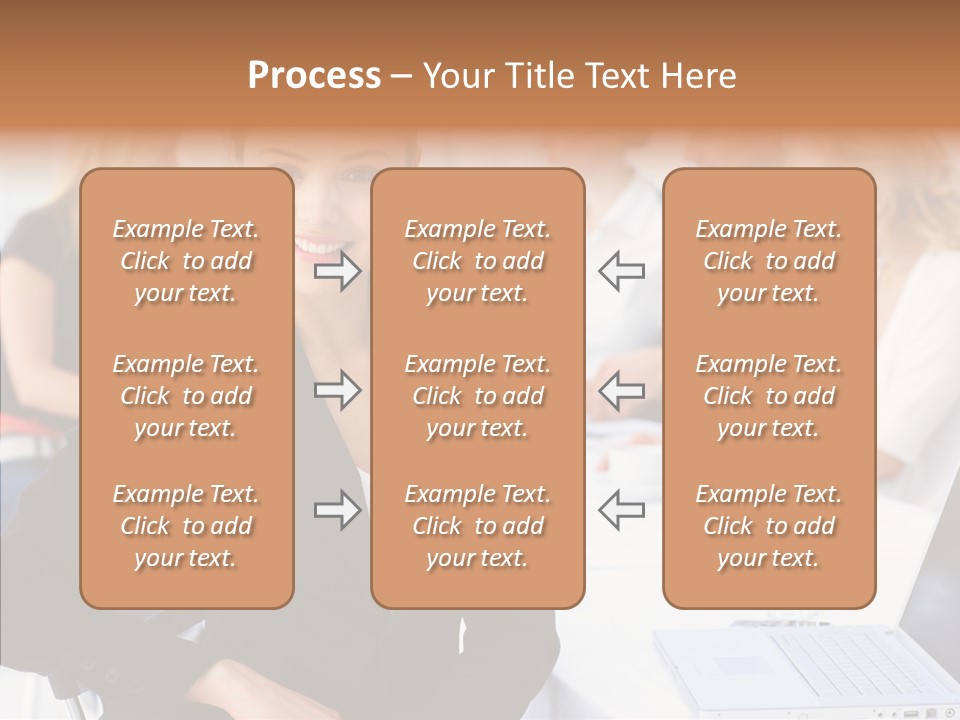 Process – Your Title Text Here

Example Text. Click to add your text.

Example Text. Click to add your text.

Example Text. Click to add your text.

Example Text. Click to add your text.

Example Text. Click to add your text.

Example Text. Click to add your text.

Example Text. Click to add your text.

Example Text. Click to add your text.

Example Text. Click to add your text.